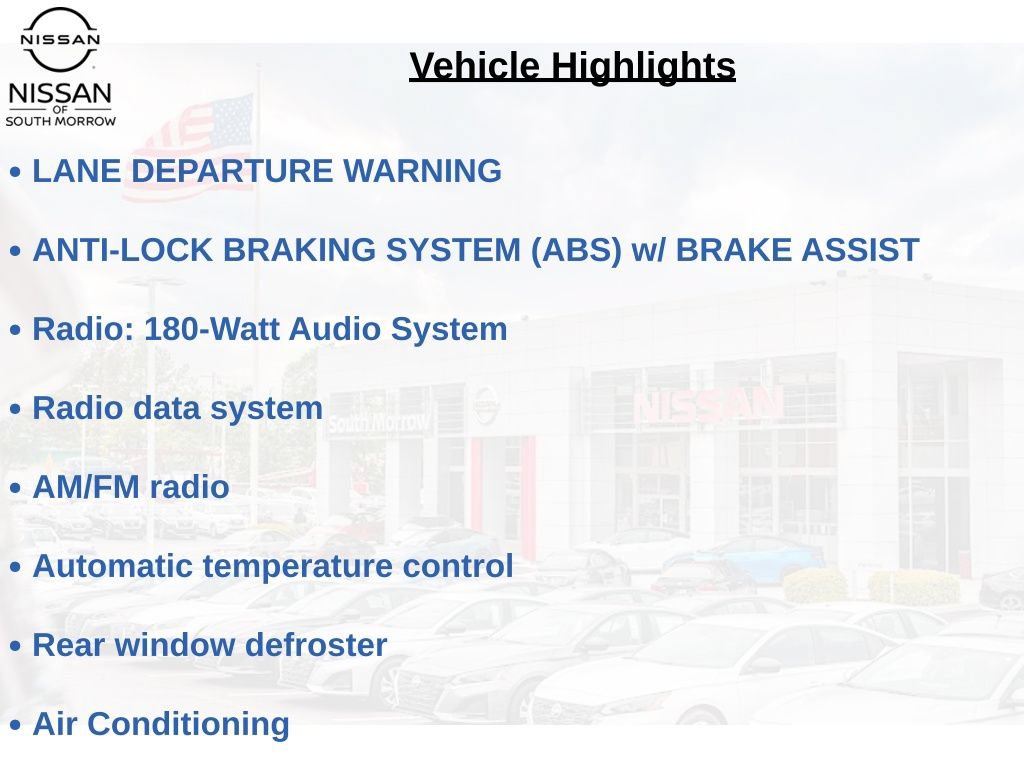 NISSAN

NISSAN
OF
SOUTH MORROW

Vehicle Highlights

• LANE DEPARTURE WARNING

• ANTI-LOCK BRAKING SYSTEM (ABS) w/ BRAKE ASSIST

• Radio: 180-Watt Audio System

• Radio data system

• AM/FM radio

• Automatic temperature control

• Rear window defroster

• Air Conditioning

South Morrow

NISSAN